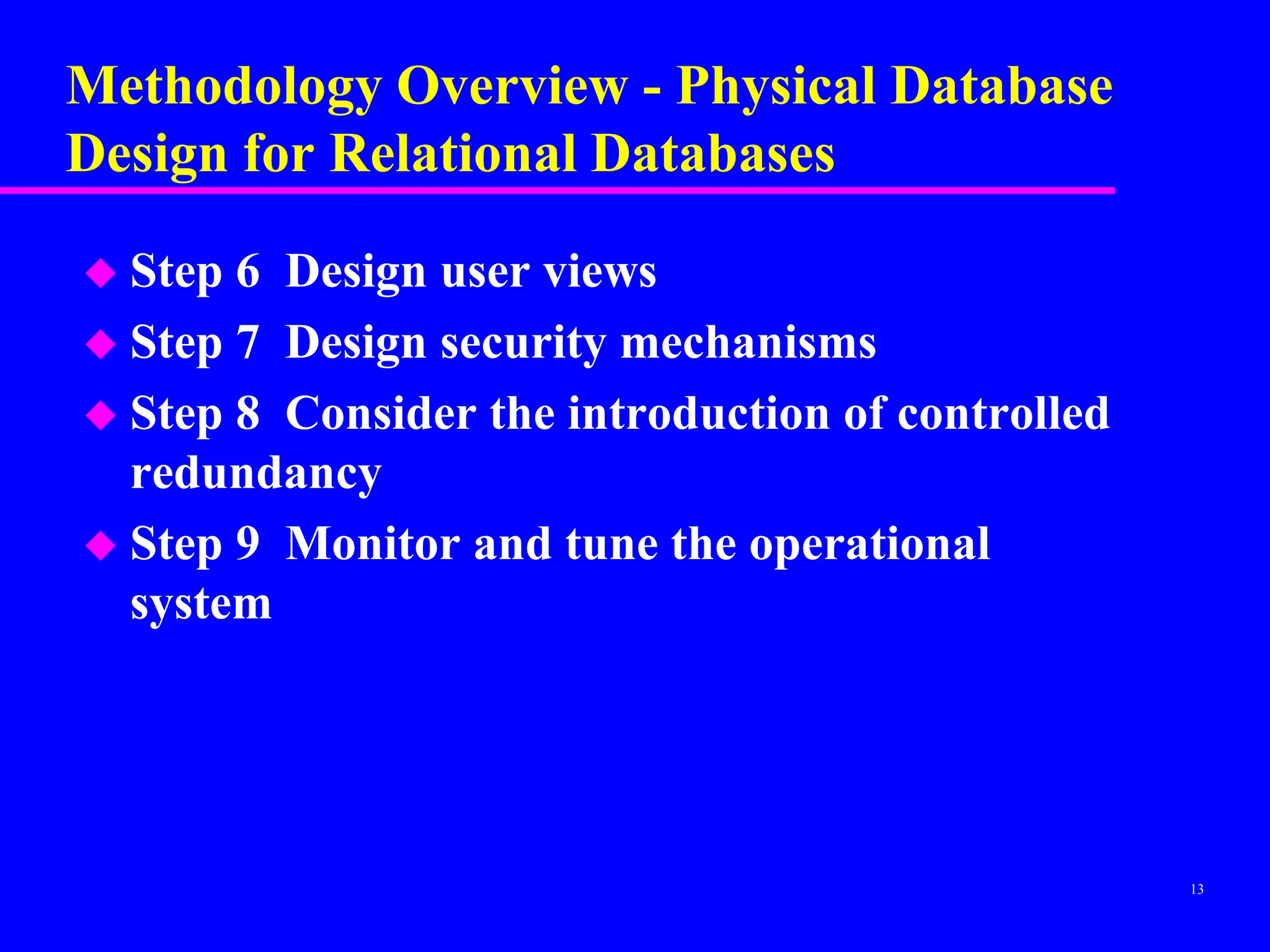 Methodology Overview - Physical Database Design for Relational Databases

◆ Step 6 Design user views
◆ Step 7 Design security mechanisms
◆ Step 8 Consider the introduction of controlled redundancy
◆ Step 9 Monitor and tune the operational system

13